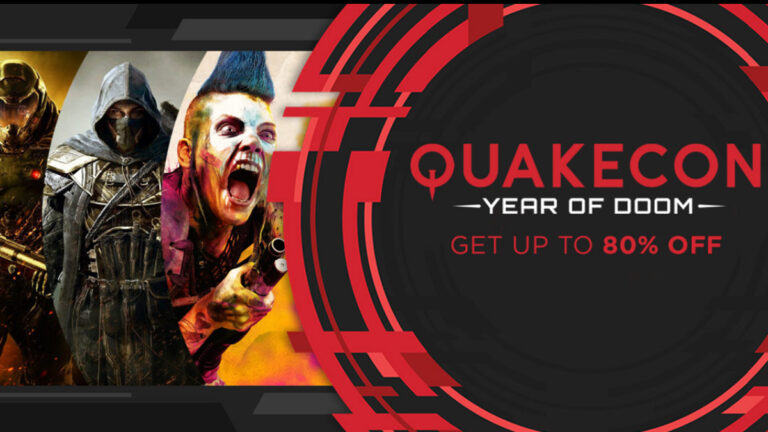 QUAKECON
YEAR OF DOOM
GET UP TO 80% OFF